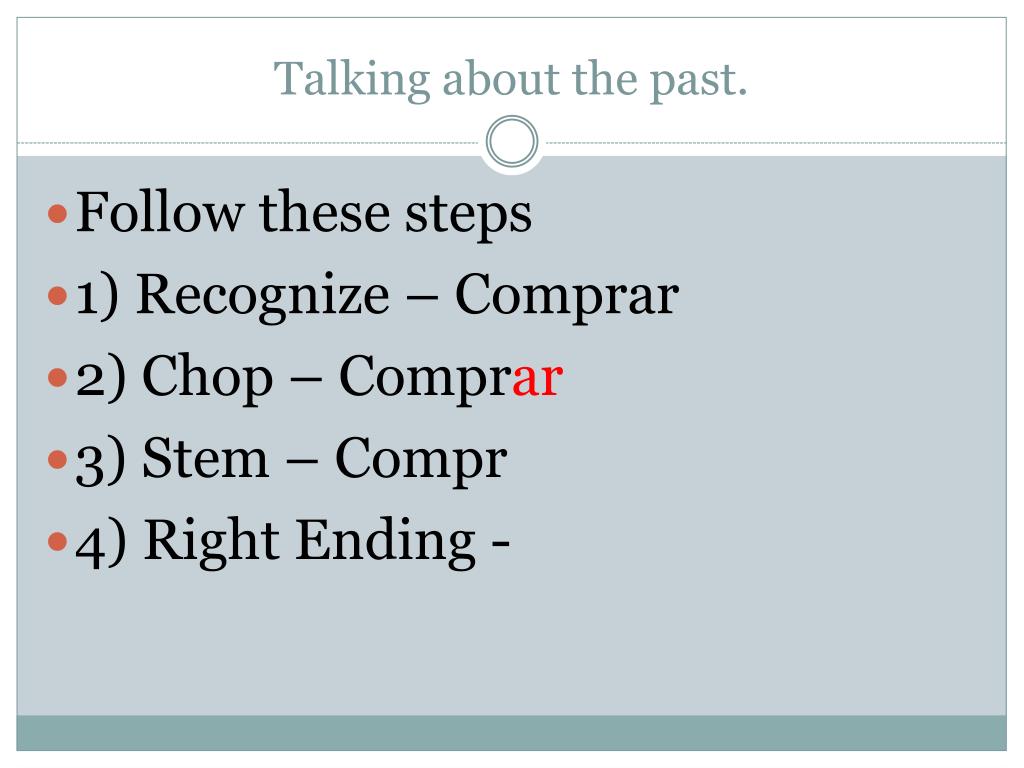 Talking about the past.

Follow these steps
1) Recognize – Comprar
2) Chop – Comprar
3) Stem – Compr
4) Right Ending -